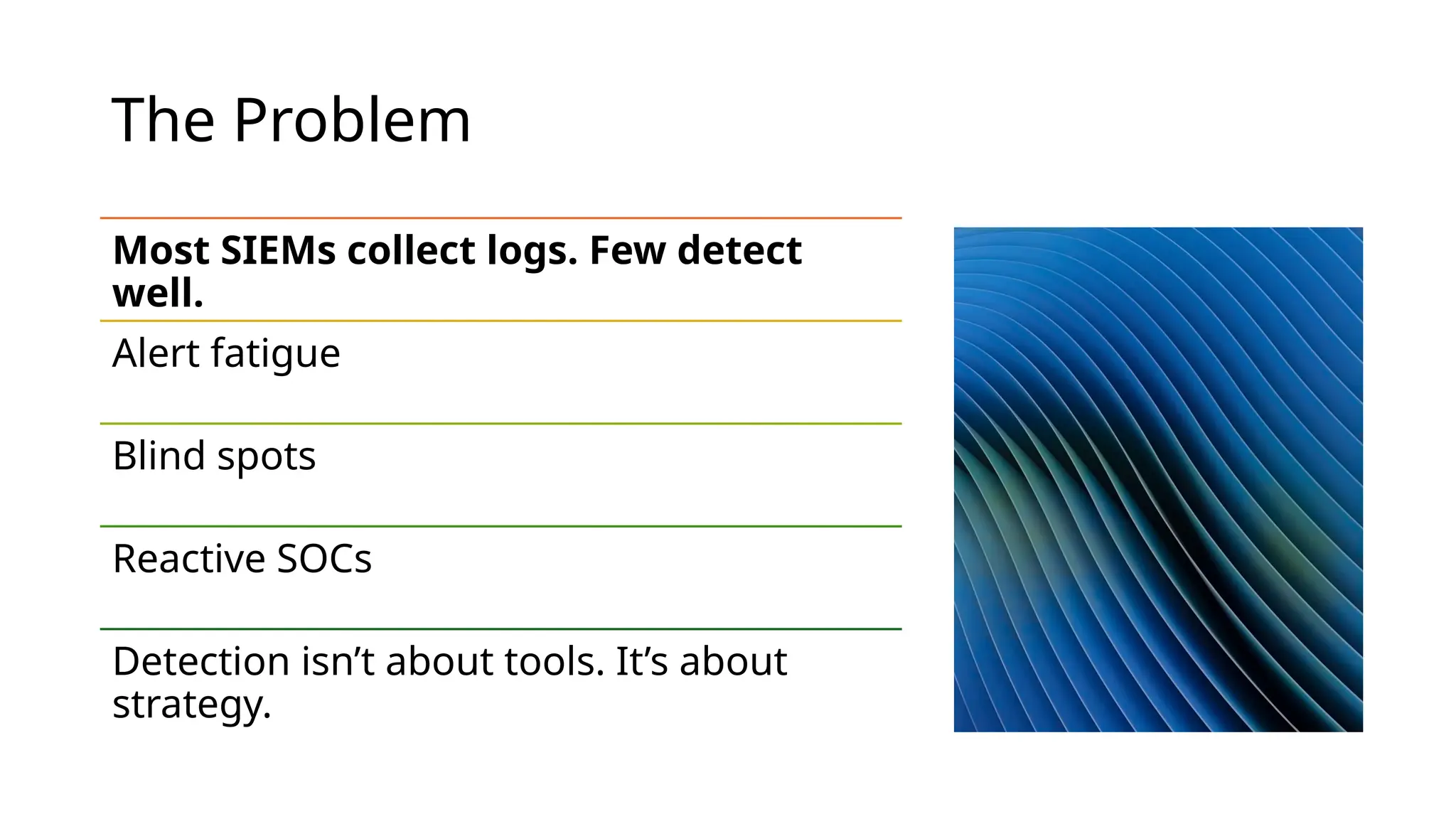 The Problem

Most SIEMs collect logs. Few detect well.

Alert fatigue

Blind spots

Reactive SOCs

Detection isn’t about tools. It’s about strategy.